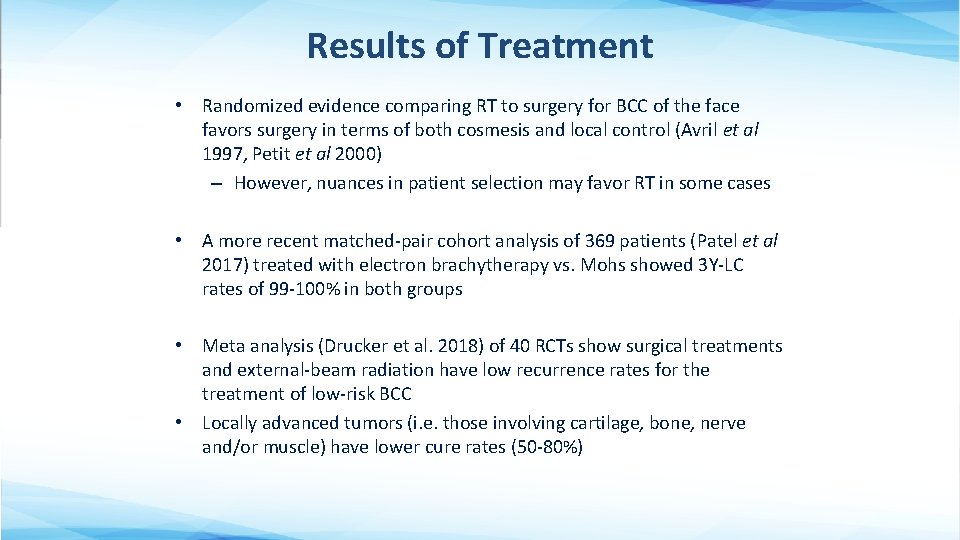 Results of Treatment

• Randomized evidence comparing RT to surgery for BCC of the face favors surgery in terms of both cosmesis and local control (Avril et al 1997, Petit et al 2000)
– However, nuances in patient selection may favor RT in some cases

• A more recent matched-pair cohort analysis of 369 patients (Patel et al 2017) treated with electron brachytherapy vs. Mohs showed 3Y-LC rates of 99-100% in both groups

• Meta analysis (Drucker et al. 2018) of 40 RCTs show surgical treatments and external-beam radiation have low recurrence rates for the treatment of low-risk BCC
• Locally advanced tumors (i.e. those involving cartilage, bone, nerve and/or muscle) have lower cure rates (50-80%)